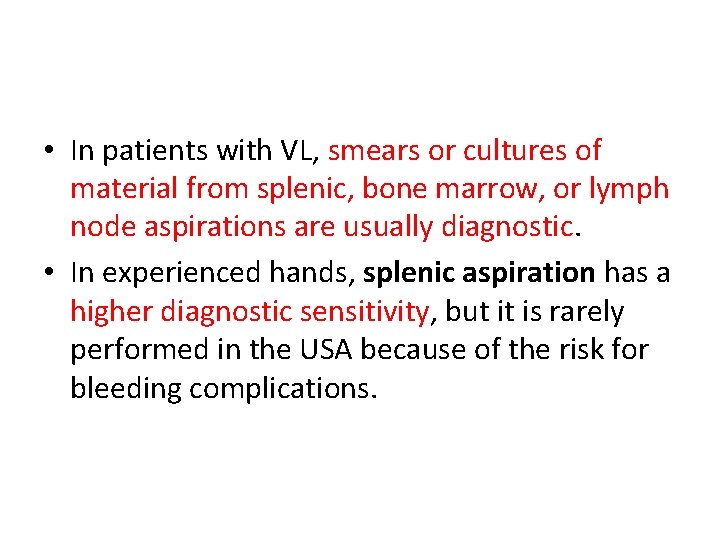 • In patients with VL, smears or cultures of material from splenic, bone marrow, or lymph node aspirations are usually diagnostic.

• In experienced hands, splenic aspiration has a higher diagnostic sensitivity, but it is rarely performed in the USA because of the risk for bleeding complications.